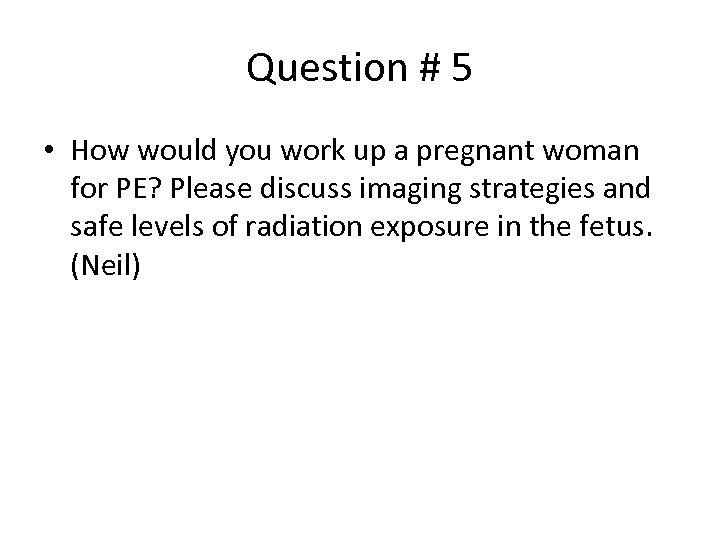 Question # 5

• How would you work up a pregnant woman for PE? Please discuss imaging strategies and safe levels of radiation exposure in the fetus. (Neil)